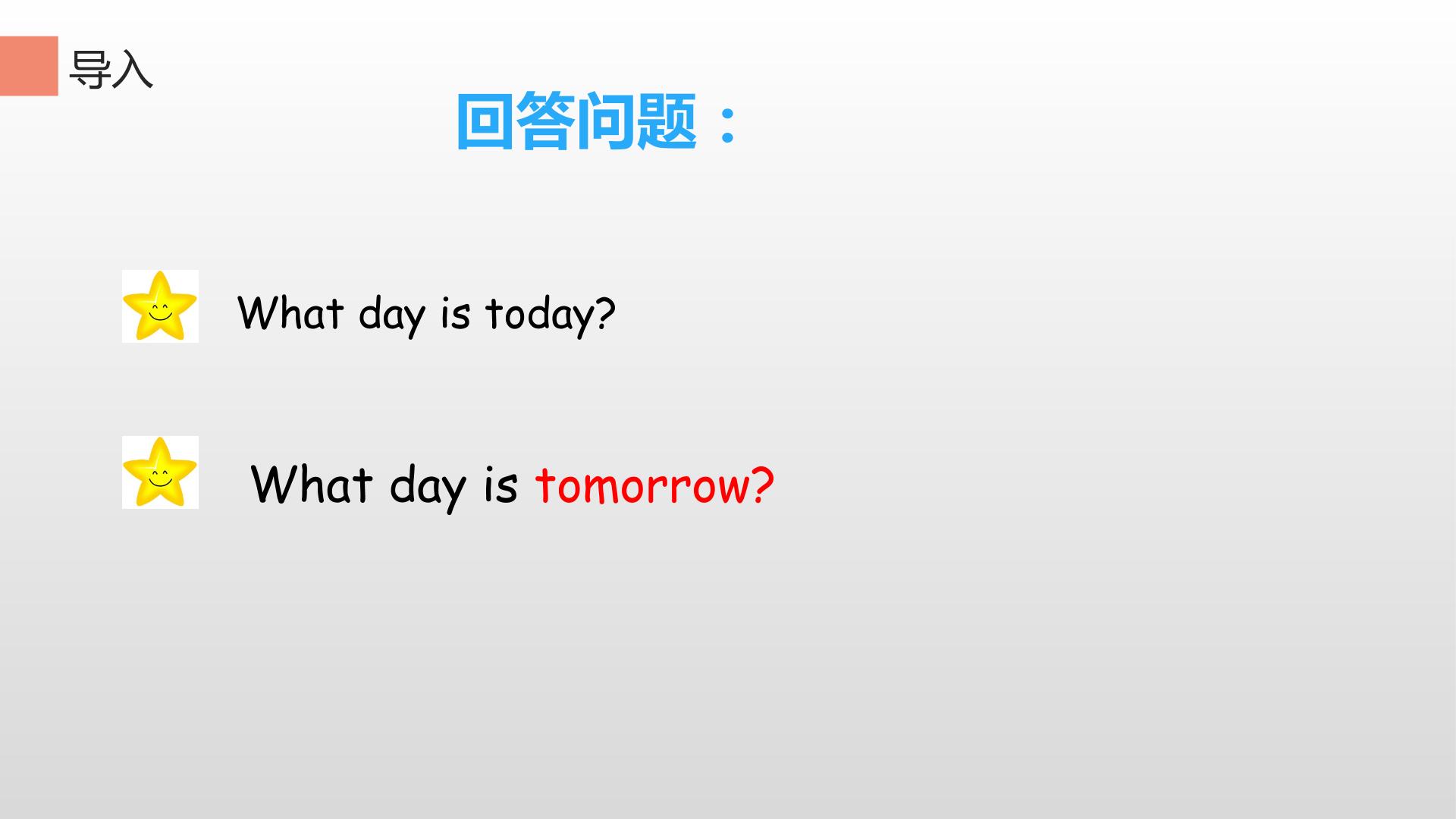 导入

回答问题：

What day is today?

What day is tomorrow?